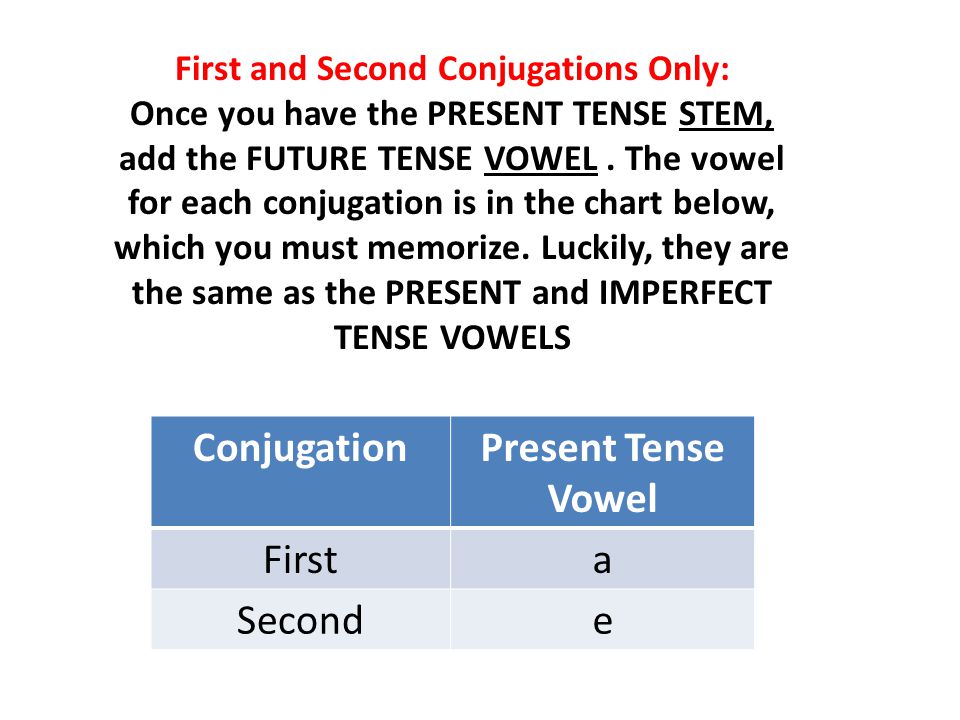 First and Second Conjugations Only:
Once you have the PRESENT TENSE STEM, add the FUTURE TENSE VOWEL . The vowel for each conjugation is in the chart below, which you must memorize. Luckily, they are the same as the PRESENT and IMPERFECT TENSE VOWELS

| Conjugation | Present Tense Vowel |
|---|---|
| First | a |
| Second | e |